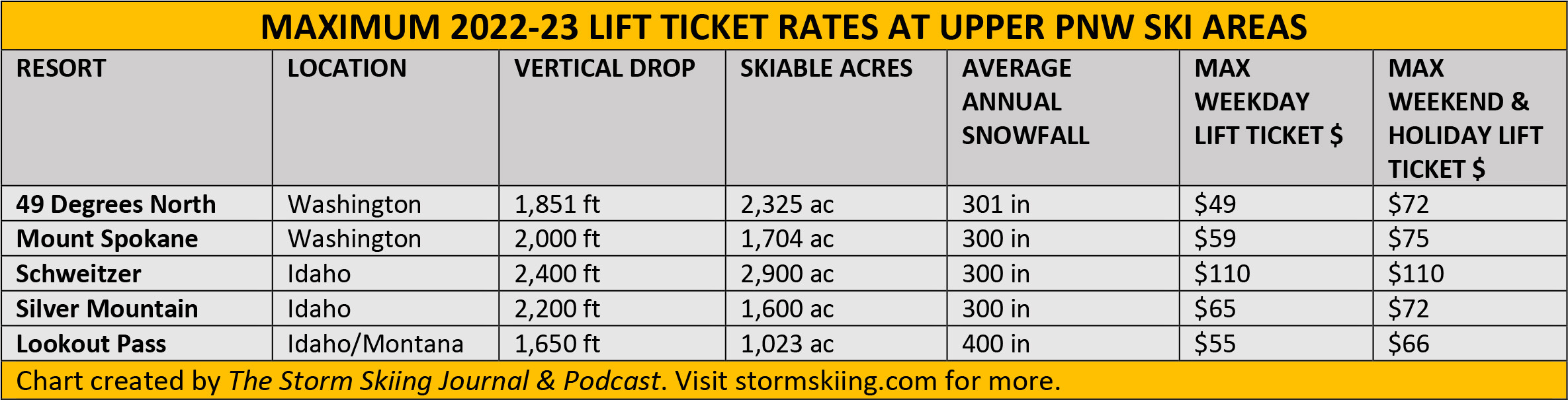 MAXIMUM 2022-23 LIFT TICKET RATES AT UPPER PNW SKI AREAS

| RESORT | LOCATION | VERTICAL DROP | SKIABLE ACRES | AVERAGE ANNUAL SNOWFALL | MAX WEEKDAY LIFT TICKET \$ | MAX WEEKEND & HOLIDAY LIFT TICKET \$ |
|---|---|---|---|---|---|---|
| 49 Degrees North | Washington | 1,851 ft | 2,325 ac | 301 in | \$49 | \$72 |
| Mount Spokane | Washington | 2,000 ft | 1,704 ac | 300 in | \$59 | \$75 |
| Schweitzer | Idaho | 2,400 ft | 2,900 ac | 300 in | \$110 | \$110 |
| Silver Mountain | Idaho | 2,200 ft | 1,600 ac | 300 in | \$65 | \$72 |
| Lookout Pass | Idaho/Montana | 1,650 ft | 1,023 ac | 400 in | \$55 | \$66 |

Chart created by The Storm Skiing Journal & Podcast. Visit stormskiing.com for more.